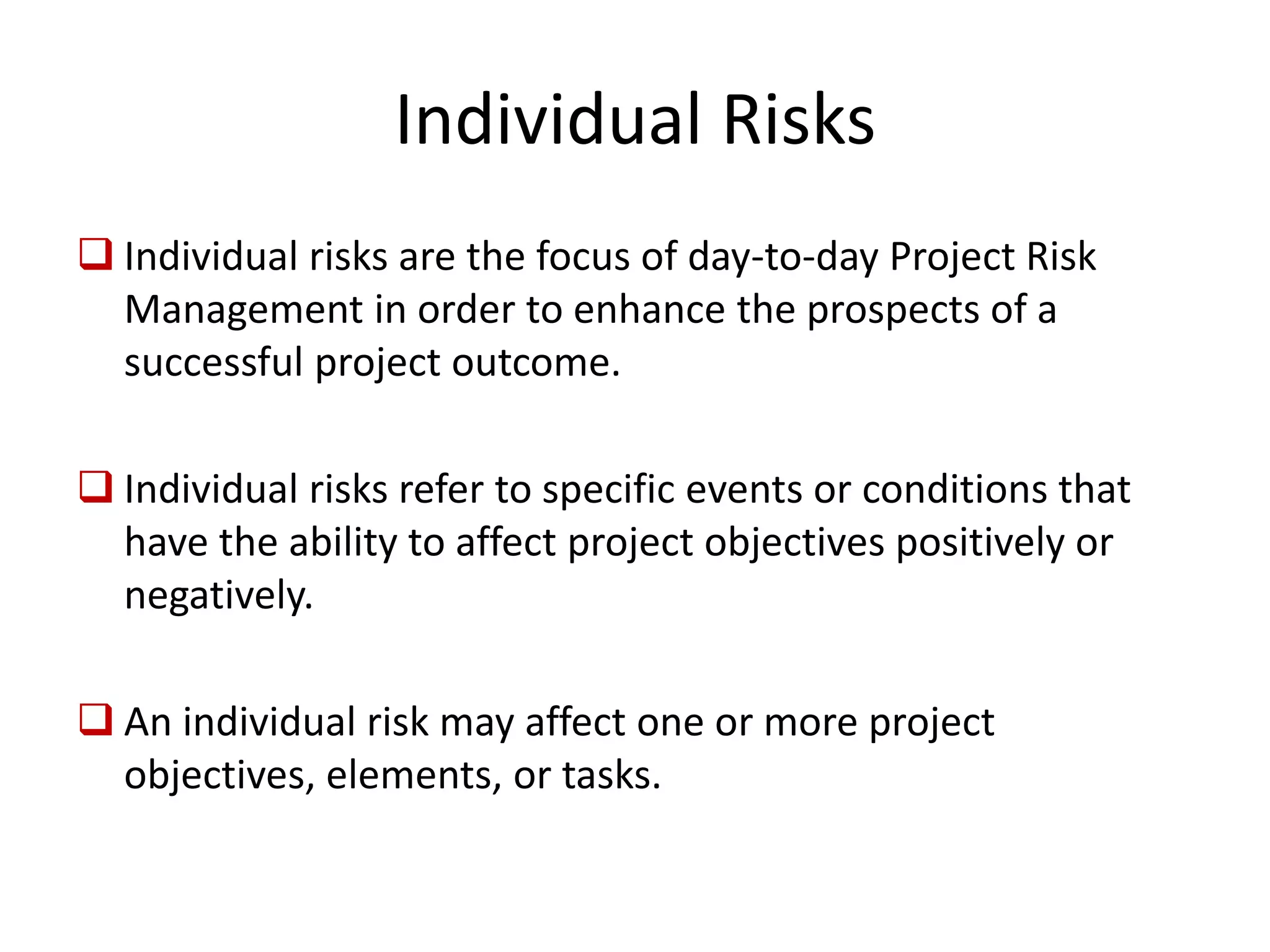 Individual Risks

❑ Individual risks are the focus of day-to-day Project Risk Management in order to enhance the prospects of a successful project outcome.

❑ Individual risks refer to specific events or conditions that have the ability to affect project objectives positively or negatively.

❑ An individual risk may affect one or more project objectives, elements, or tasks.